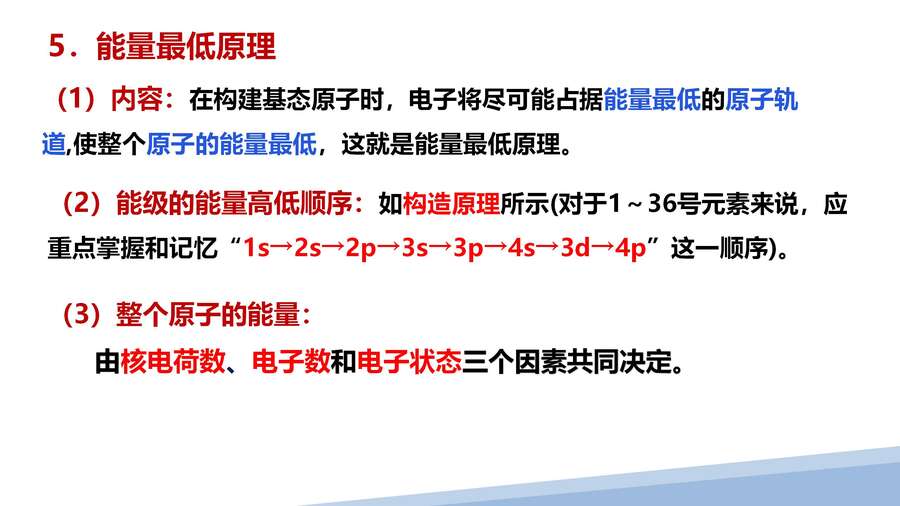 5．能量最低原理

（1）内容：在构建基态原子时，电子将尽可能占据能量最低的原子轨道,使整个原子的能量最低，这就是能量最低原理。

（2）能级的能量高低顺序：如构造原理所示(对于1～36号元素来说，应重点掌握和记忆“1s→2s→2p→3s→3p→4s→3d→4p”这一顺序)。

（3）整个原子的能量：

由核电荷数、电子数和电子状态三个因素共同决定。